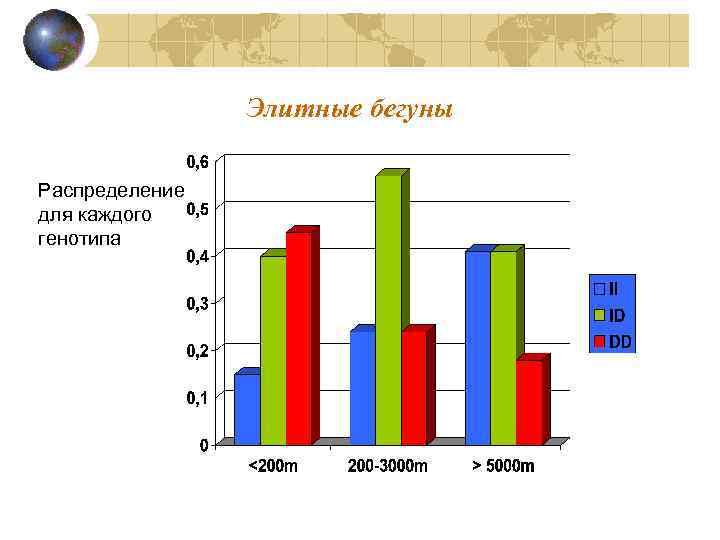 Элитные бегуны

Распределение для каждого генотипа

0,6
0,5
0,4
0,3
0,2
0,1
0

<200m
200-3000m
> 5000m

II
ID
DD